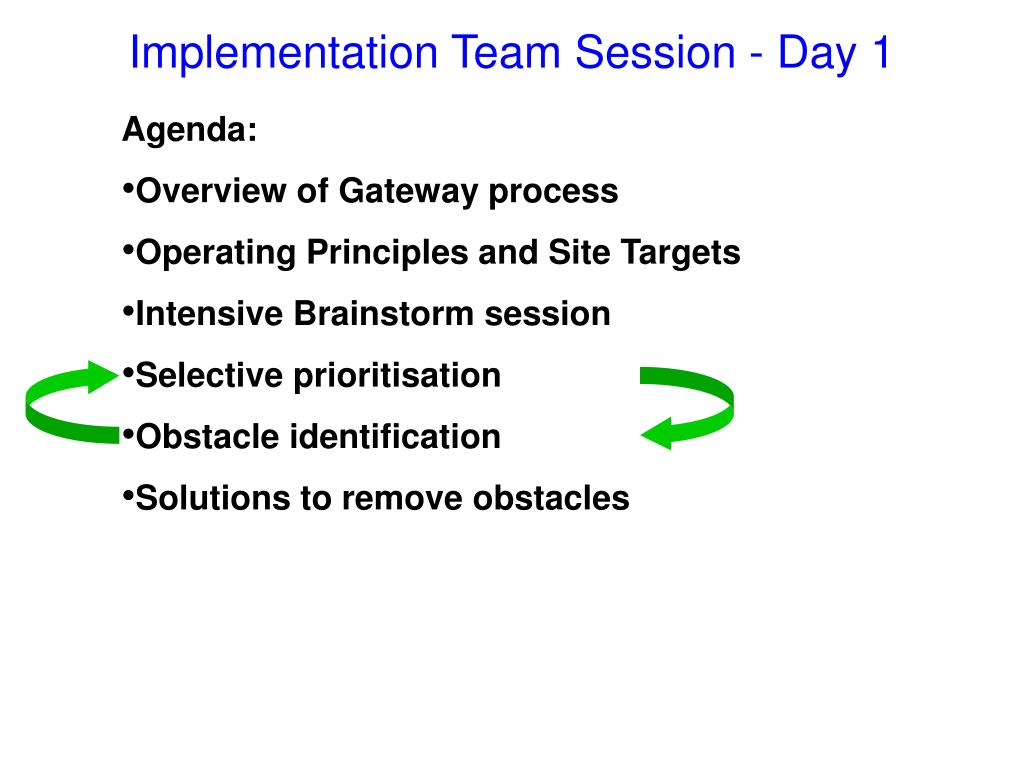 Implementation Team Session - Day 1

Agenda:

•Overview of Gateway process

•Operating Principles and Site Targets

•Intensive Brainstorm session

•Selective prioritisation

•Obstacle identification

•Solutions to remove obstacles